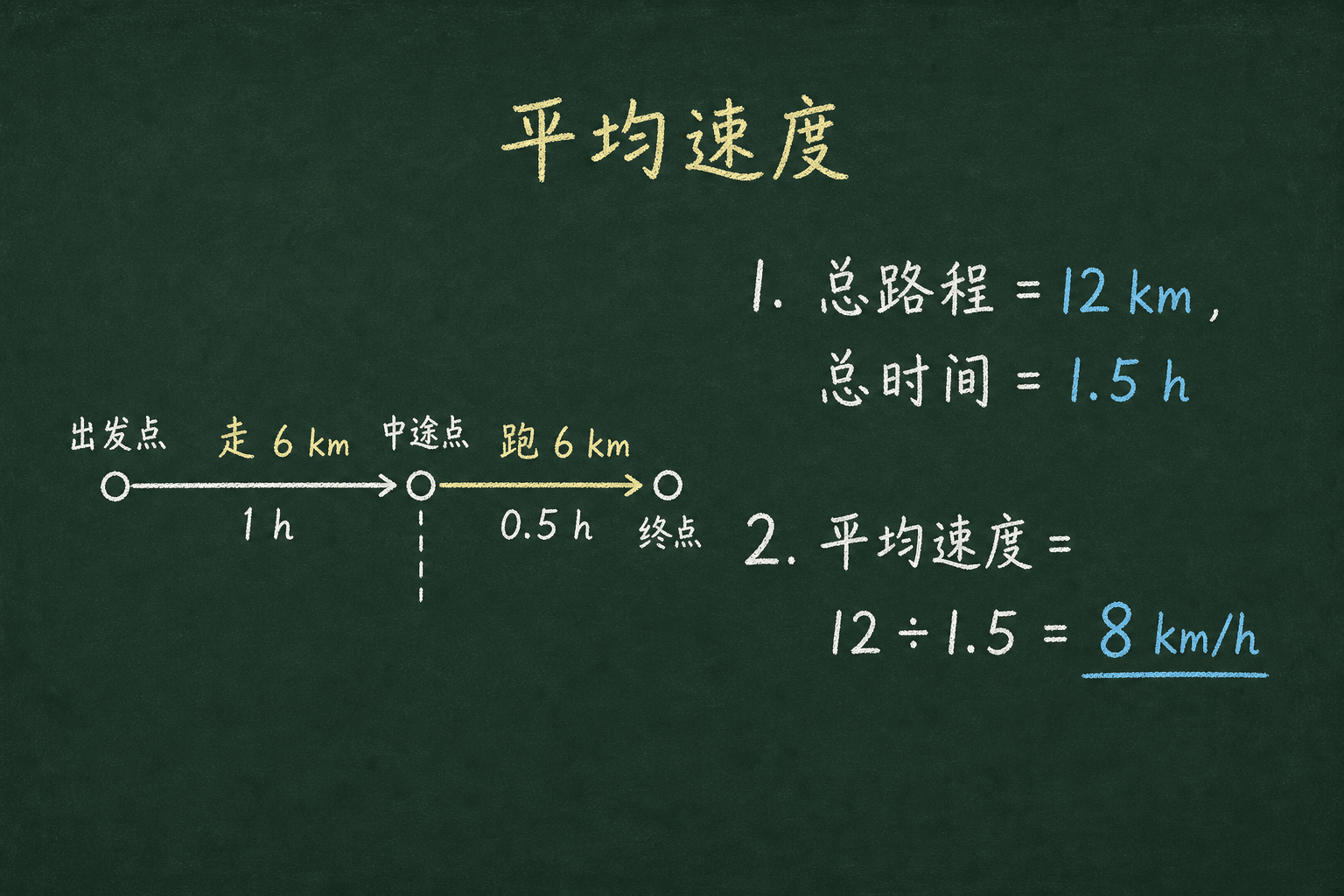 平均速度

出发点 走 6 km 中途点 跑 6 km

1 h 0.5 h 终点

1. 总路程 = 12 km,
总时间 = 1.5 h

2. 平均速度 =
$12 \div 1.5 = 8$ km/h